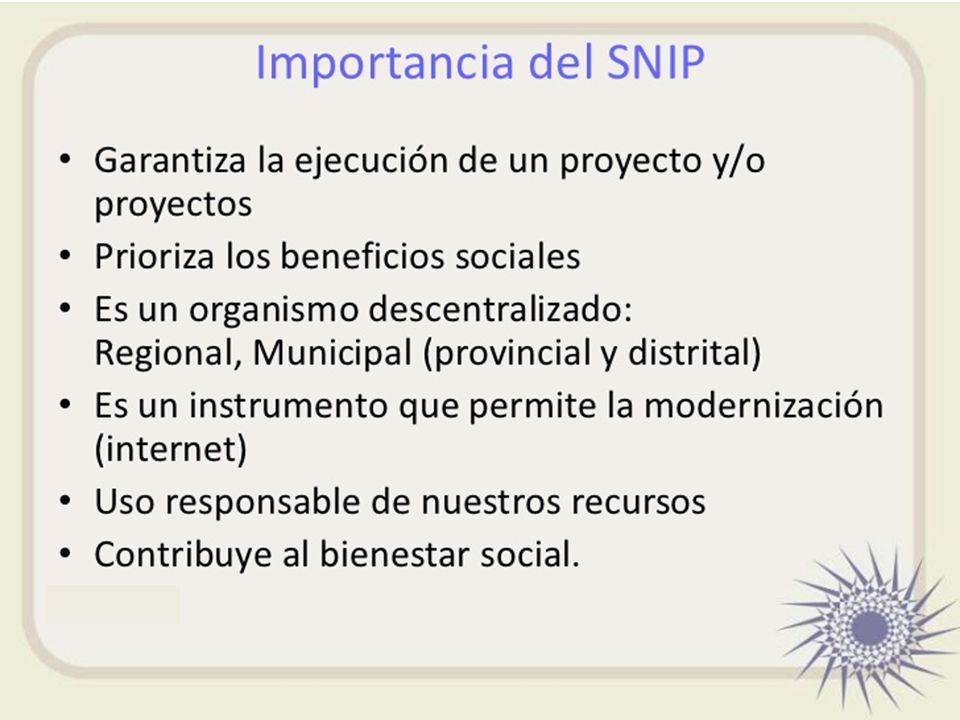 Importancia del SNIP

• Garantiza la ejecución de un proyecto y/o proyectos
• Prioriza los beneficios sociales
• Es un organismo descentralizado: Regional, Municipal (provincial y distrital)
• Es un instrumento que permite la modernización (internet)
• Uso responsable de nuestros recursos
• Contribuye al bienestar social.